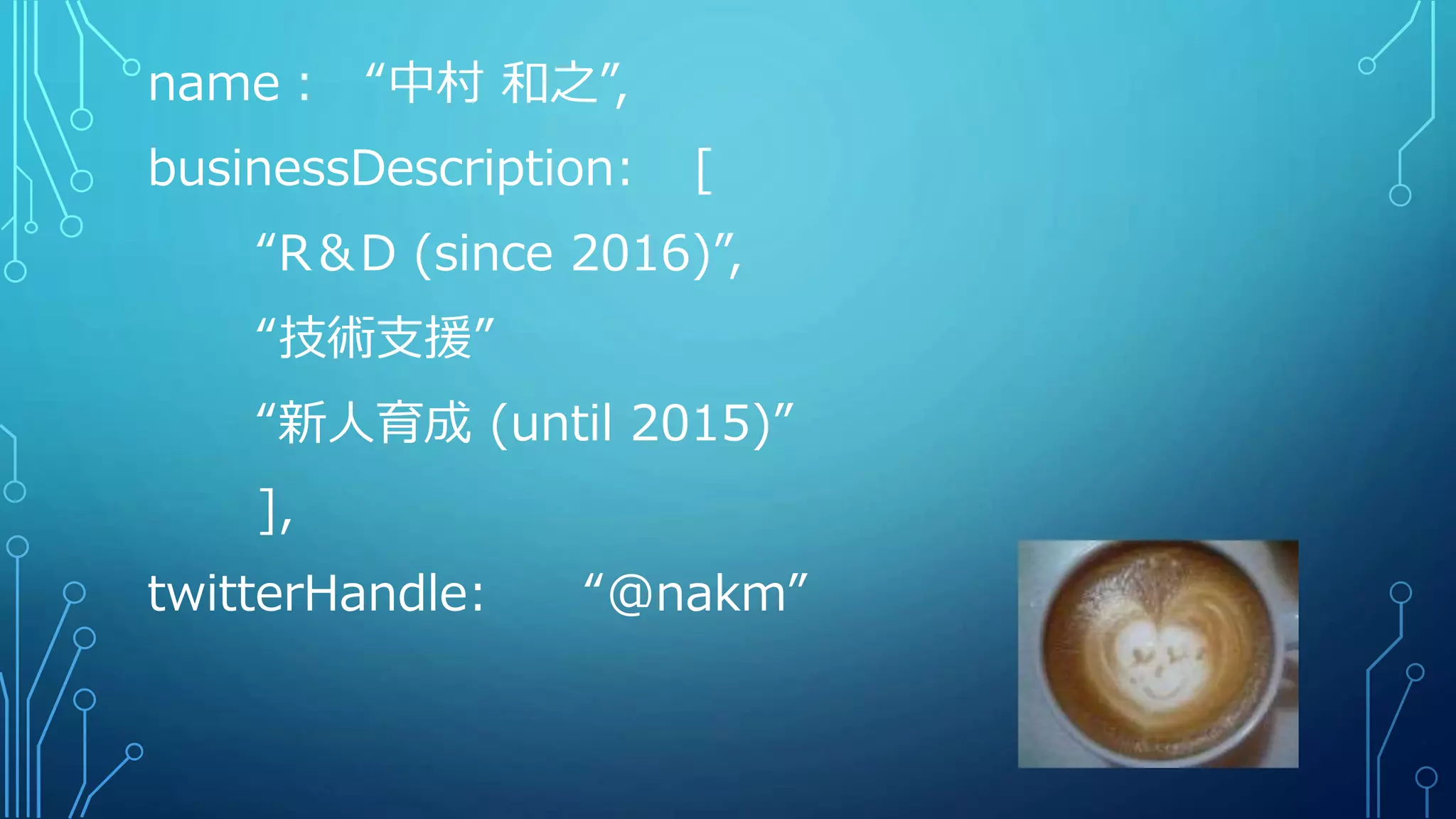 name : “中村 和之”,
businessDescription: [
“R&D (since 2016)”,
“技術支援”
“新人育成 (until 2015)”
],
twitterHandle: “@nakm”